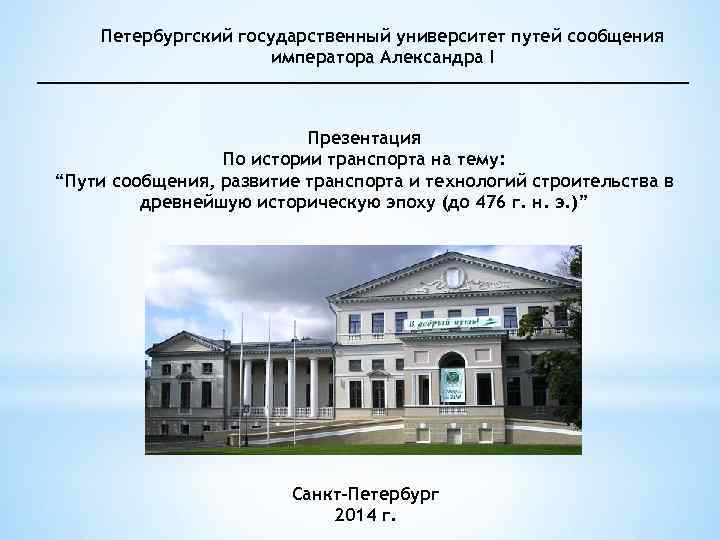 Петербургский государственный университет путей сообщения императора Александра I

Презентация
По истории транспорта на тему:
“Пути сообщения, развитие транспорта и технологий строительства в древнейшую историческую эпоху (до 476 г. н. э.)”

В добрый путь!

Санкт-Петербург
2014 г.